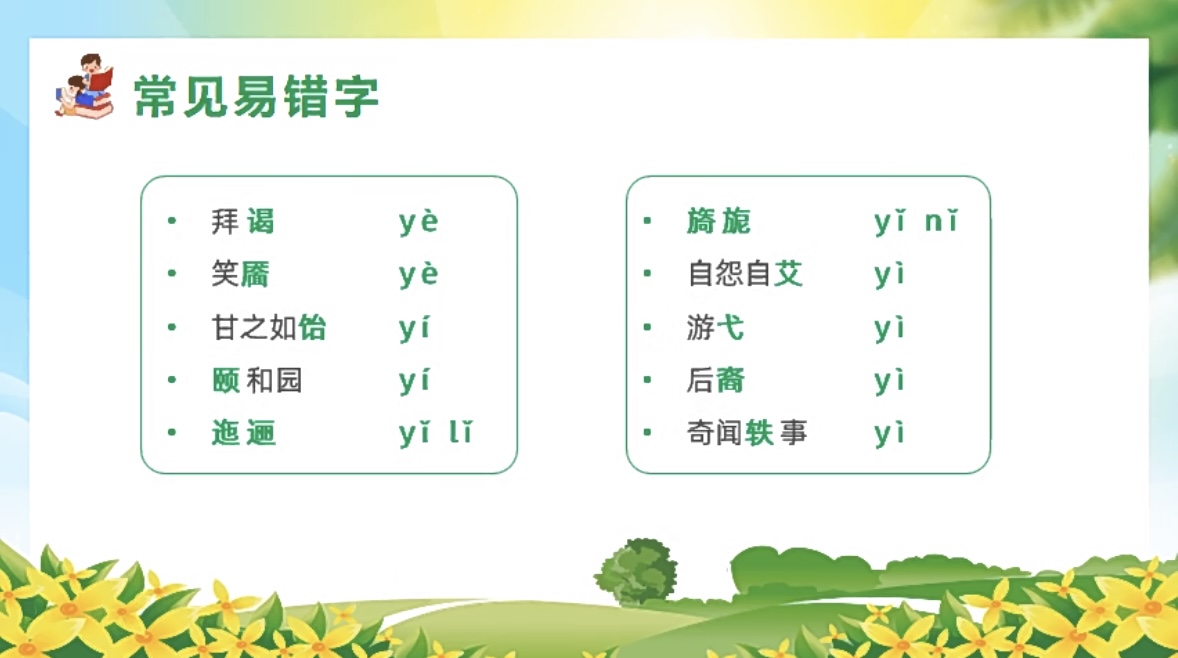 常见易错字

• 拜谒 yè
• 笑靥 yè
• 甘之如饴 yí
• 颐和园 yí
• 迤逦 yǐ lǐ

• 旖旎 yǐ nǐ
• 自怨自艾 yì
• 游弋 yì
• 后裔 yì
• 奇闻轶事 yì